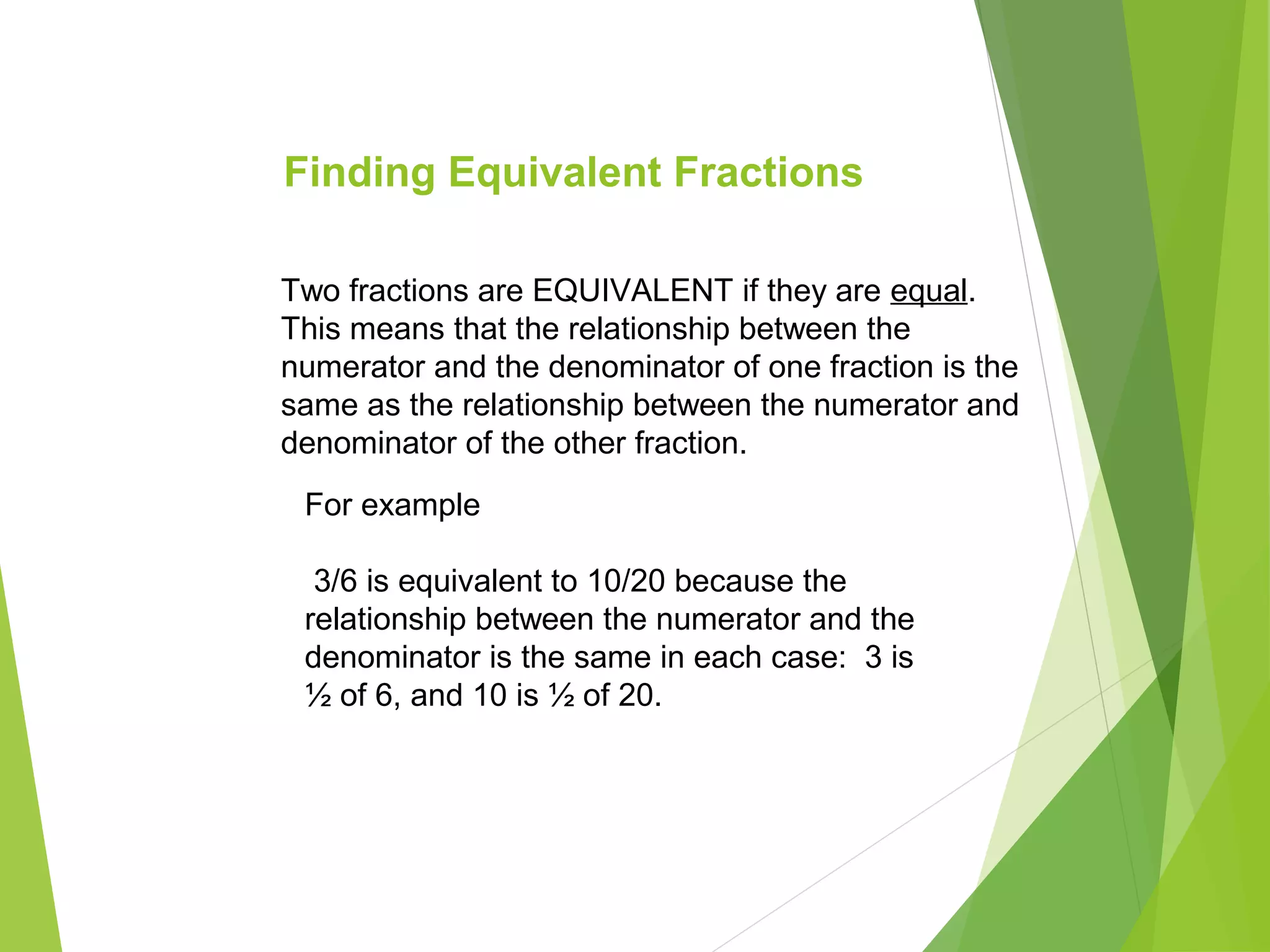 Finding Equivalent Fractions

Two fractions are EQUIVALENT if they are equal. This means that the relationship between the numerator and the denominator of one fraction is the same as the relationship between the numerator and denominator of the other fraction.

For example

3/6 is equivalent to 10/20 because the relationship between the numerator and the denominator is the same in each case: 3 is ½ of 6, and 10 is ½ of 20.